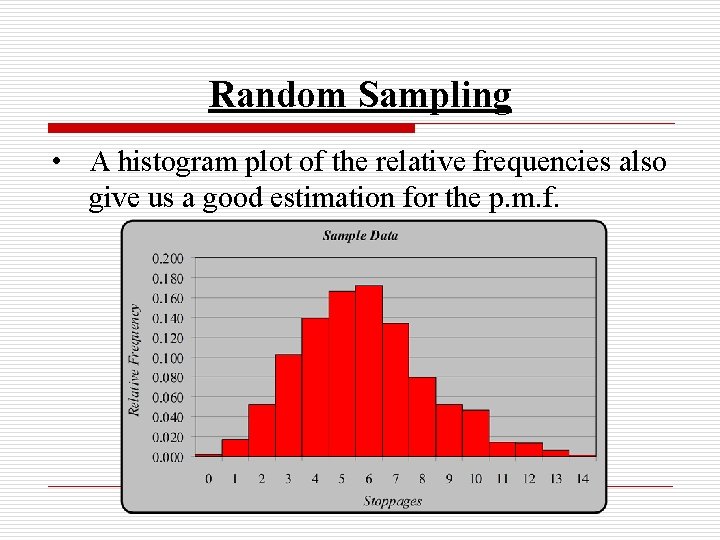 Random Sampling

• A histogram plot of the relative frequencies also give us a good estimation for the p.m.f.

Sample Data

Relative Frequency

0.200
0.180
0.160
0.140
0.120
0.100
0.080
0.060
0.040
0.020
0.000

0 1 2 3 4 5 6 7 8 9 10 11 12 13 14

Stoppages